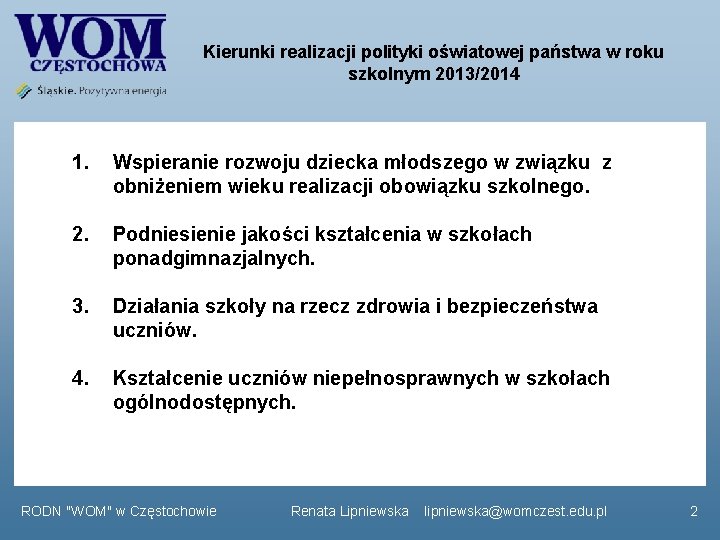 WOM
CZĘSTOCHOWA
Śląskie. Pozytywna energia

Kierunki realizacji polityki oświatowej państwa w roku szkolnym 2013/2014

1. Wspieranie rozwoju dziecka młodszego w związku z obniżeniem wieku realizacji obowiązku szkolnego.

2. Podniesienie jakości kształcenia w szkołach ponadgimnazjalnych.

3. Działania szkoły na rzecz zdrowia i bezpieczeństwa uczniów.

4. Kształcenie uczniów niepełnosprawnych w szkołach ogólnodostępnych.

RODN "WOM" w Częstochowie Renata Lipniewska lipniewska@womczest.edu.pl 2